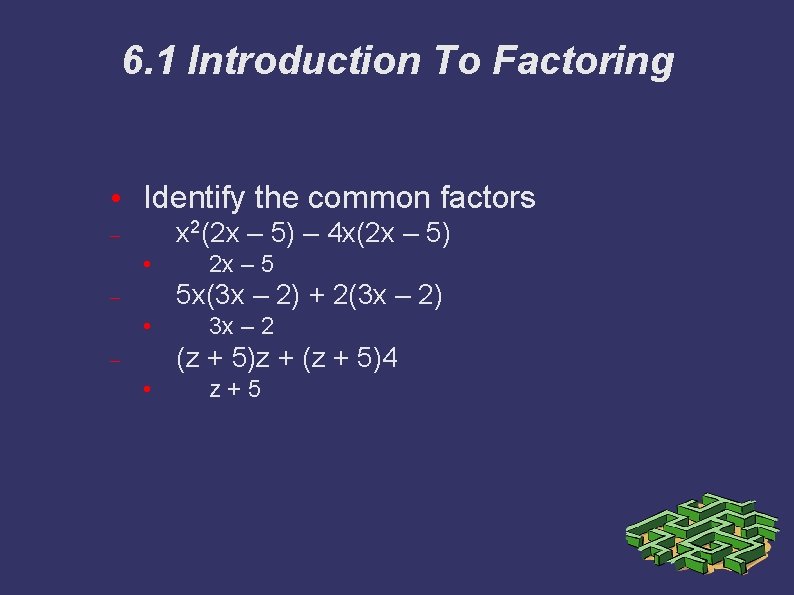 6.1 Introduction To Factoring

• Identify the common factors
– $x^2(2x – 5) – 4x(2x – 5)$
• $2x – 5$
– $5x(3x – 2) + 2(3x – 2)$
• $3x – 2$
– $(z + 5)z + (z + 5)4$
• $z + 5$